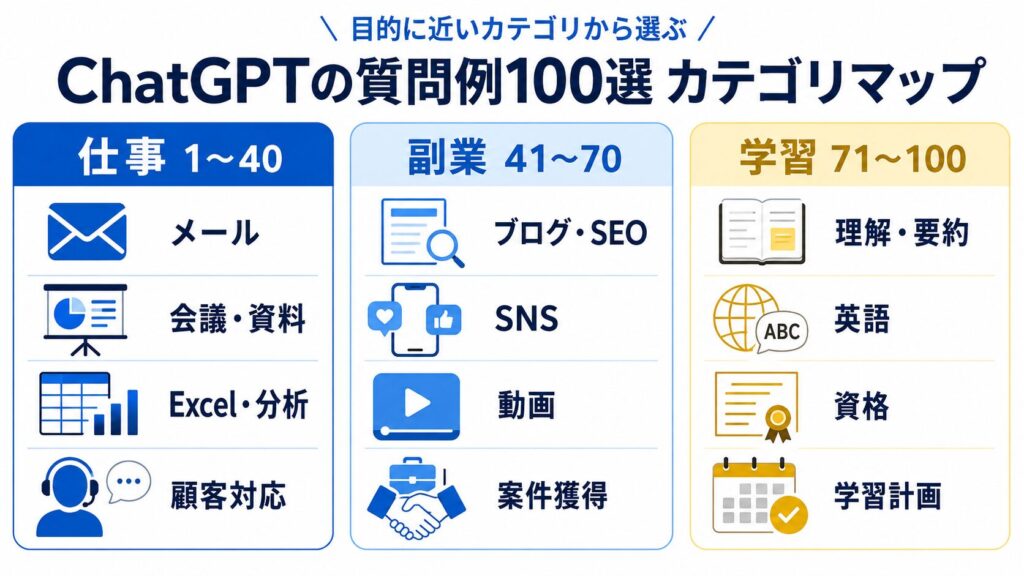 \ 目的に近いカテゴリから選ぶ /

ChatGPTの質問例100選 カテゴリマップ

仕事 1〜40

メール

会議・資料

Excel・分析

顧客対応

副業 41〜70

ブログ・SEO

SNS

動画

案件獲得

学習 71〜100

理解・要約

ABC

英語

資格

学習計画